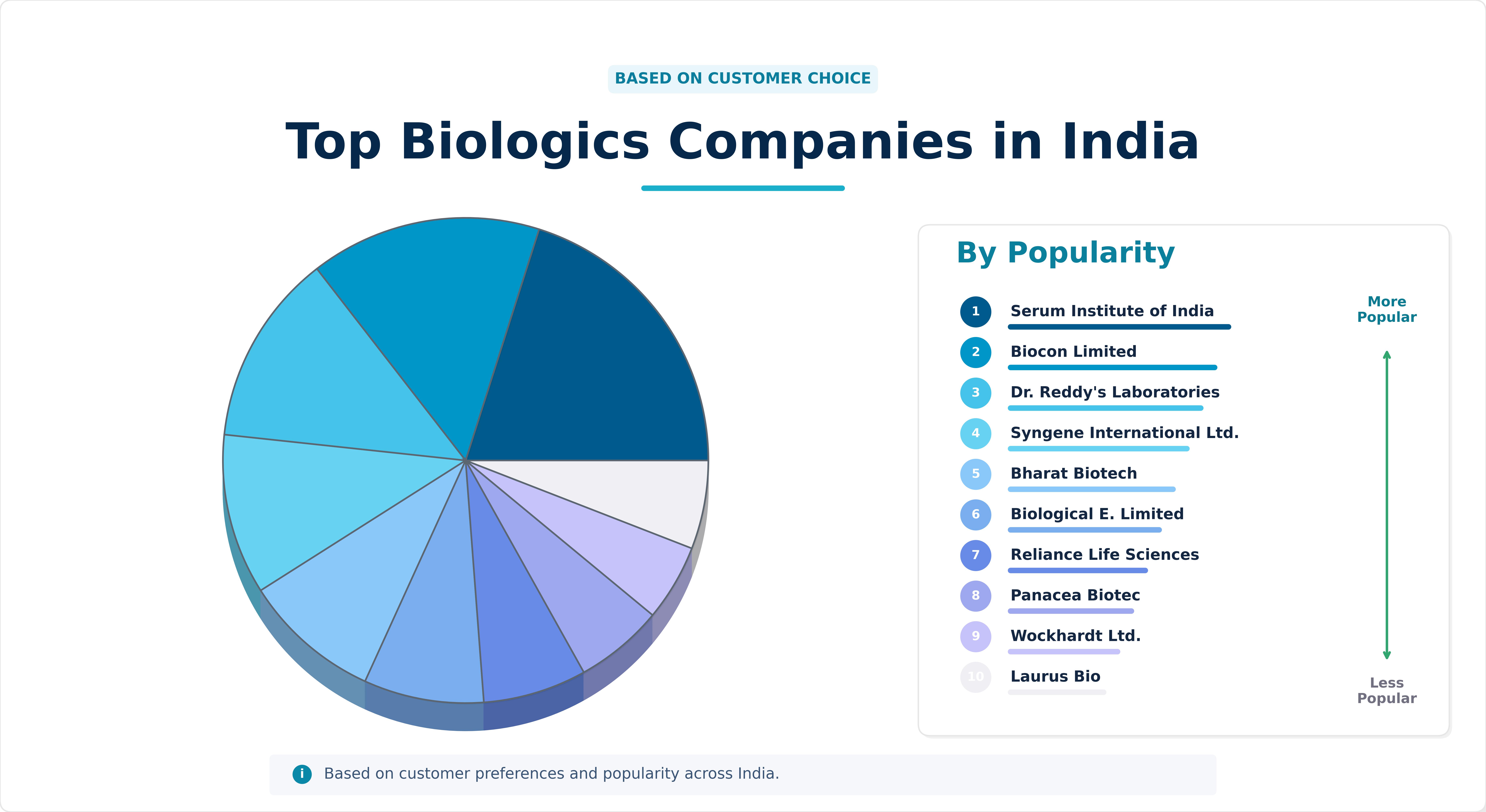 BASED ON CUSTOMER CHOICE

Top Biologics Companies in India

By Popularity

1 Serum Institute of India
2 Biocon Limited
3 Dr. Reddy's Laboratories
4 Syngene International Ltd.
5 Bharat Biotech
6 Biological E. Limited
7 Reliance Life Sciences
8 Panacea Biotec
9 Wockhardt Ltd.
10 Laurus Bio

More Popular

Less Popular

i Based on customer preferences and popularity across India.